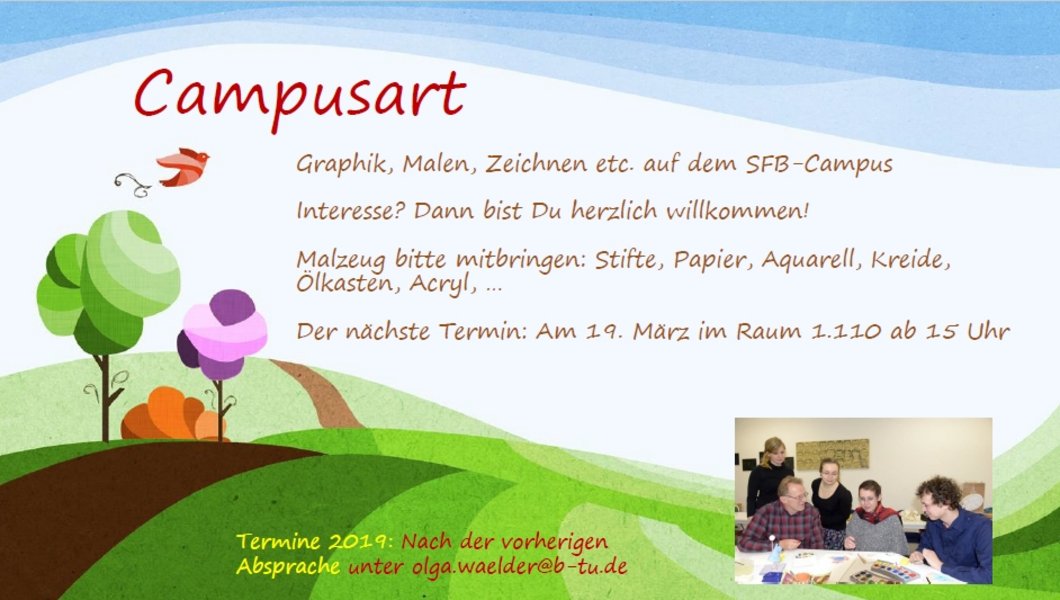 Campusart

Graphik, Malen, Zeichnen etc. auf dem SFB-Campus

Interesse? Dann bist Du herzlich willkommen!

Malzeug bitte mitbringen: Stifte, Papier, Aquarell, Kreide, Ölkasten, Acryl, …

Der nächste Termin: Am 19. März im Raum 1.110 ab 15 Uhr

Termine 2019: Nach der vorherigen Absprache unter olga.waelder@b-tu.de